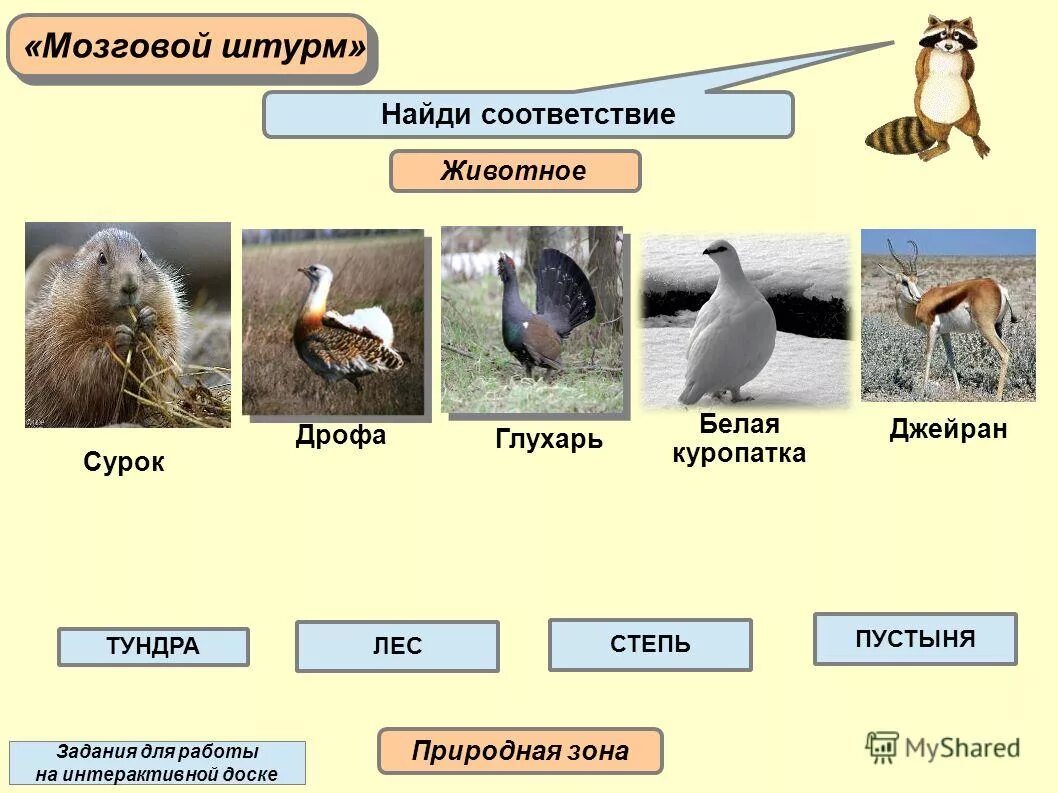 «Мозговой штурм»

Найди соответствие

Животное

Сурок

Дрофа

Глухарь

Белая куропатка

Джейран

ТУНДРА

ЛЕС

СТЕПЬ

ПУСТЫНЯ

Задания для работы на интерактивной доске

Природная зона

MyShared